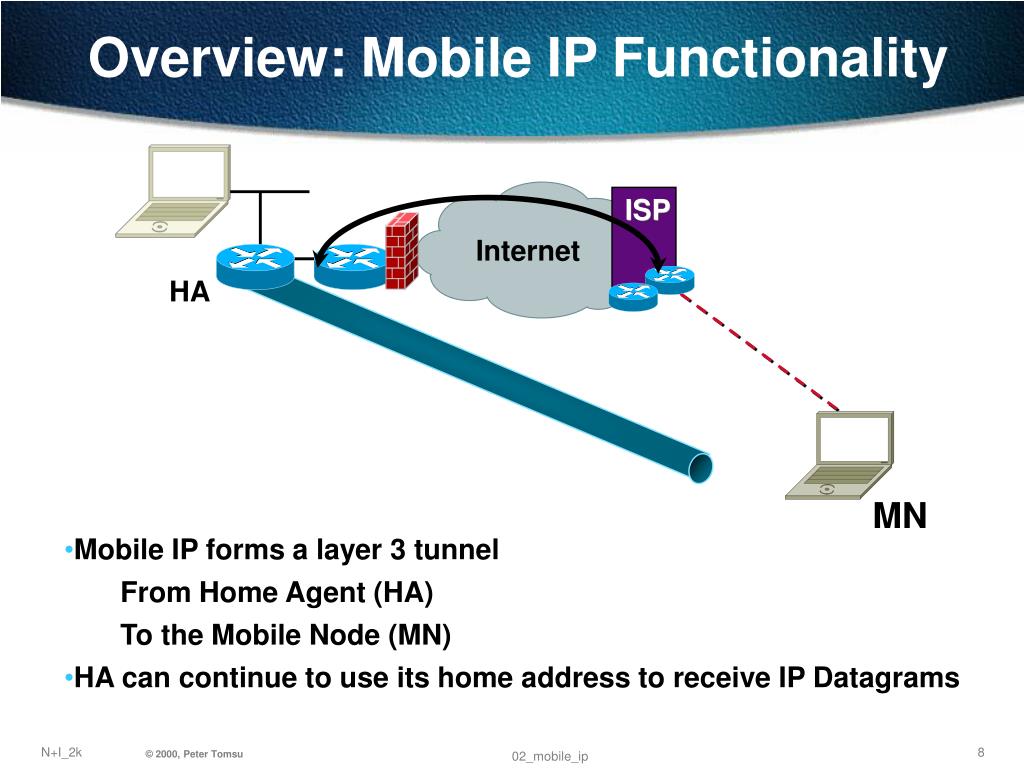 Overview: Mobile IP Functionality

ISP

Internet

HA

MN

•Mobile IP forms a layer 3 tunnel

From Home Agent (HA)

To the Mobile Node (MN)

•HA can continue to use its home address to receive IP Datagrams

N+I_2k © 2000, Peter Tomsu 02_mobile_ip 8